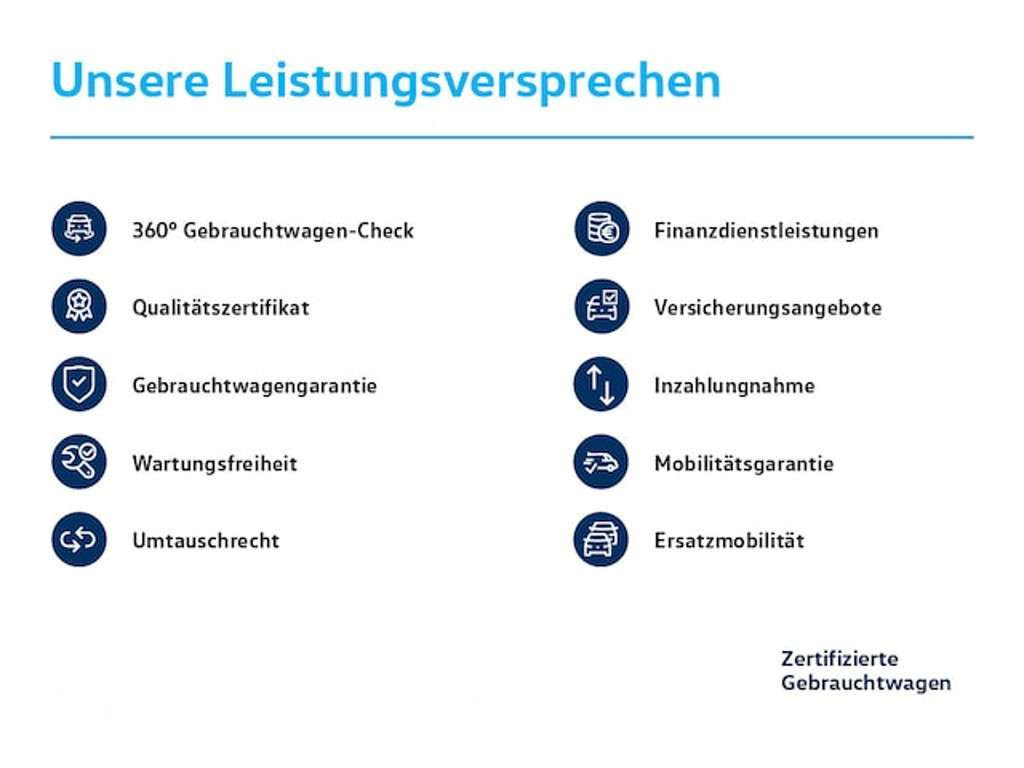 Unsere Leistungsversprechen

360° Gebrauchtwagen-Check

Qualitätszertifikat

Gebrauchtwagengarantie

Wartungsfreiheit

Umtauschrecht

Finanzdienstleistungen

Versicherungsangebote

Inzahlungnahme

Mobilitätsgarantie

Ersatzmobilität

Zertifizierte Gebrauchtwagen